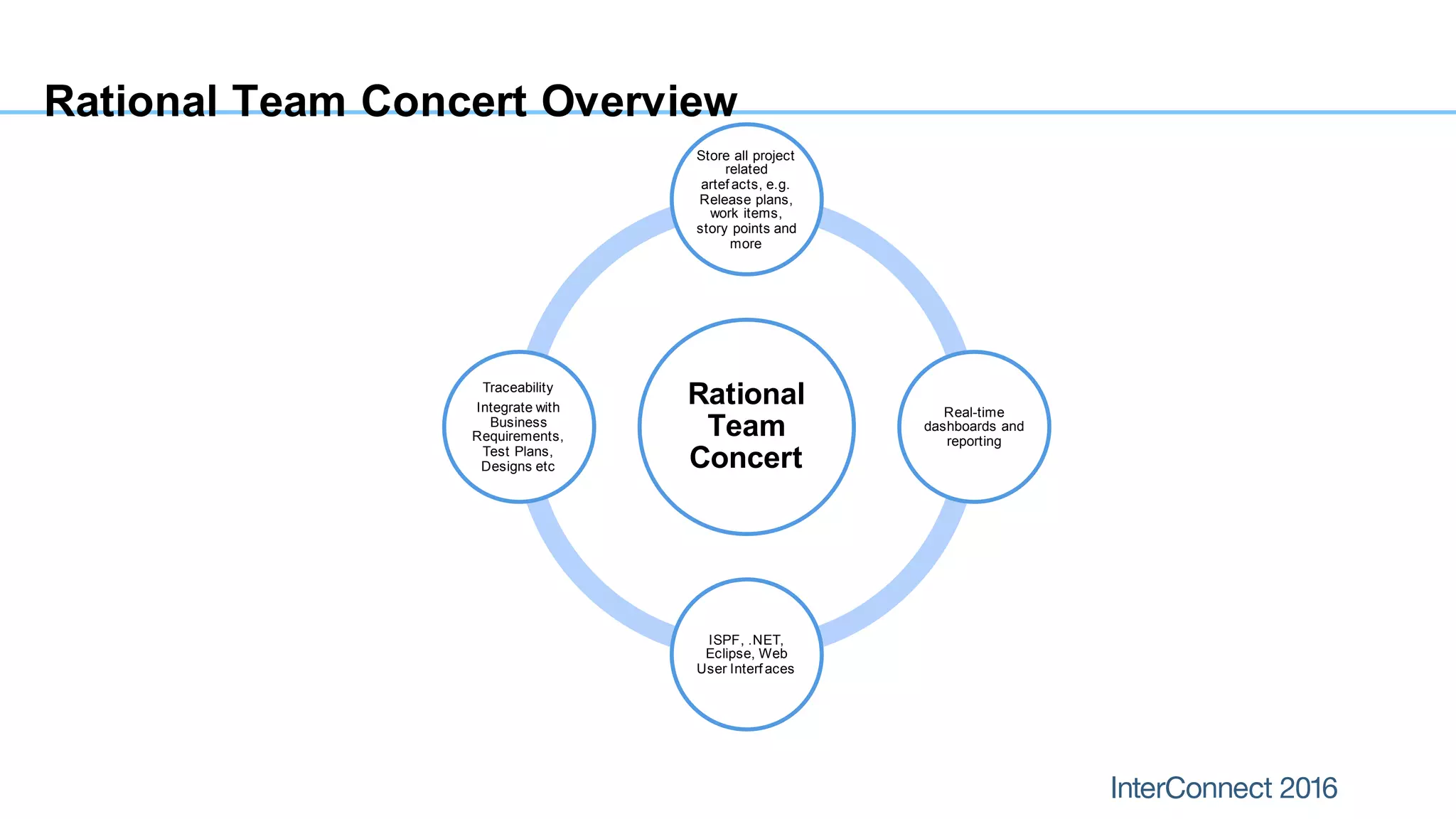 Rational Team Concert Overview

Store all project related artefacts, e.g. Release plans, work items, story points and more

Traceability

Integrate with Business Requirements, Test Plans, Designs etc

Rational Team Concert

Real-time dashboards and reporting

ISPF, .NET, Eclipse, Web User Interfaces

InterConnect 2016